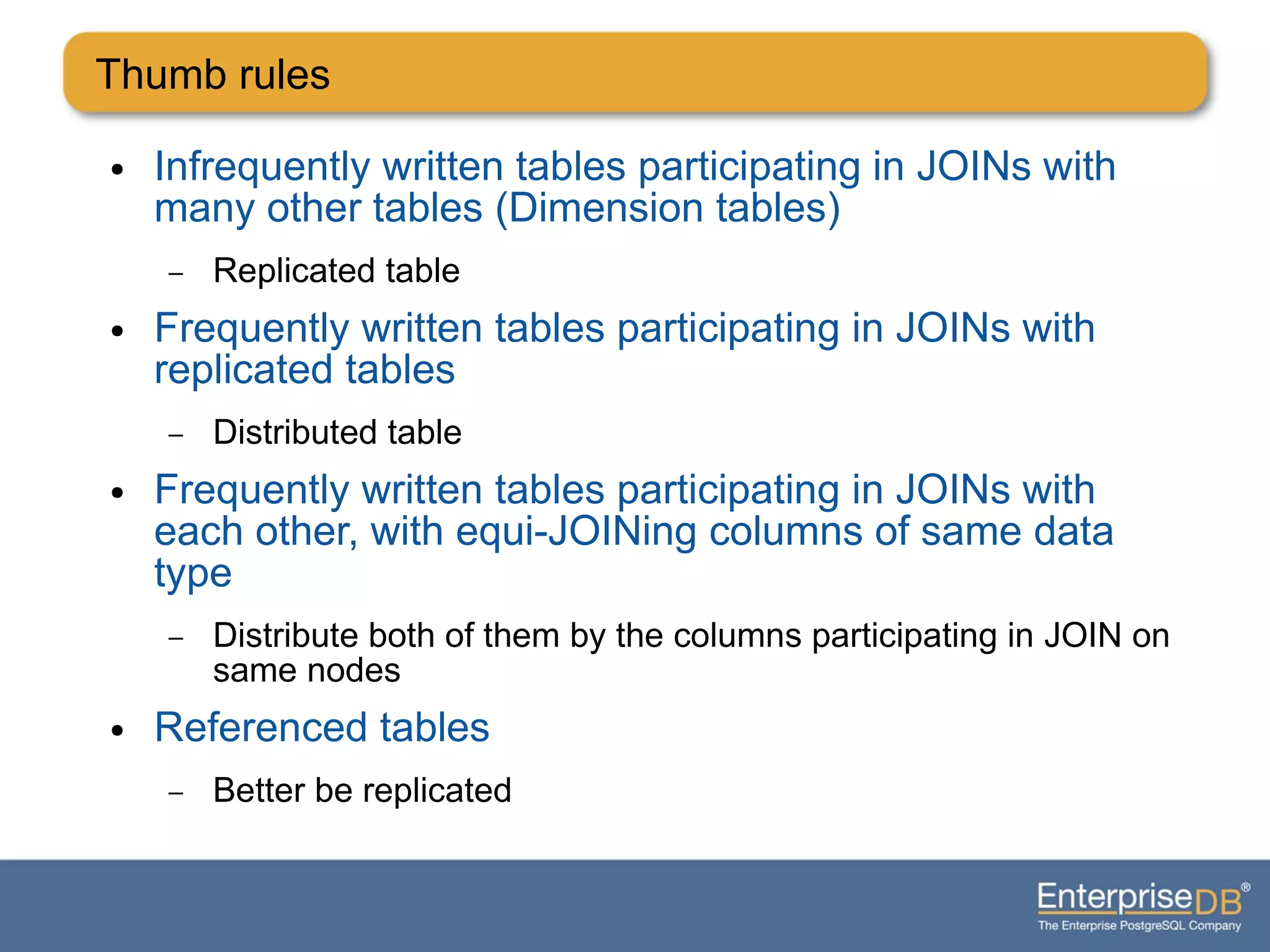 Thumb rules

• Infrequently written tables participating in JOINs with many other tables (Dimension tables)
– Replicated table
• Frequently written tables participating in JOINs with replicated tables
– Distributed table
• Frequently written tables participating in JOINs with each other, with equi-JOINing columns of same data type
– Distribute both of them by the columns participating in JOIN on same nodes
• Referenced tables
– Better be replicated

EnterpriseDB®
The Enterprise PostgreSQL Company